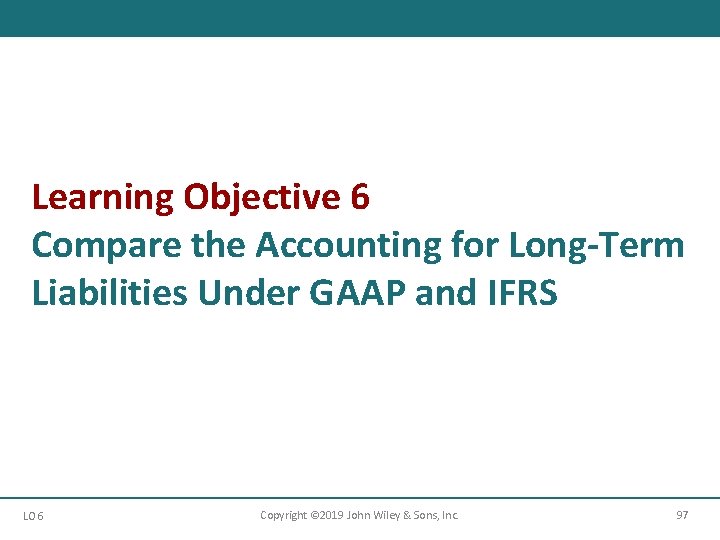 Learning Objective 6
Compare the Accounting for Long-Term Liabilities Under GAAP and IFRS

LO 6

Copyright ©2019 John Wiley & Sons, Inc.

97